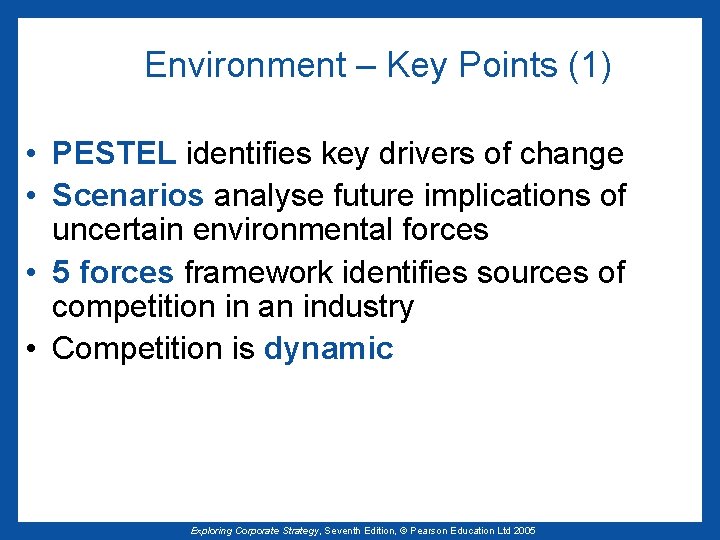 Environment – Key Points (1)

• PESTEL identifies key drivers of change
• Scenarios analyse future implications of uncertain environmental forces
• 5 forces framework identifies sources of competition in an industry
• Competition is dynamic

Exploring Corporate Strategy, Seventh Edition, © Pearson Education Ltd 2005